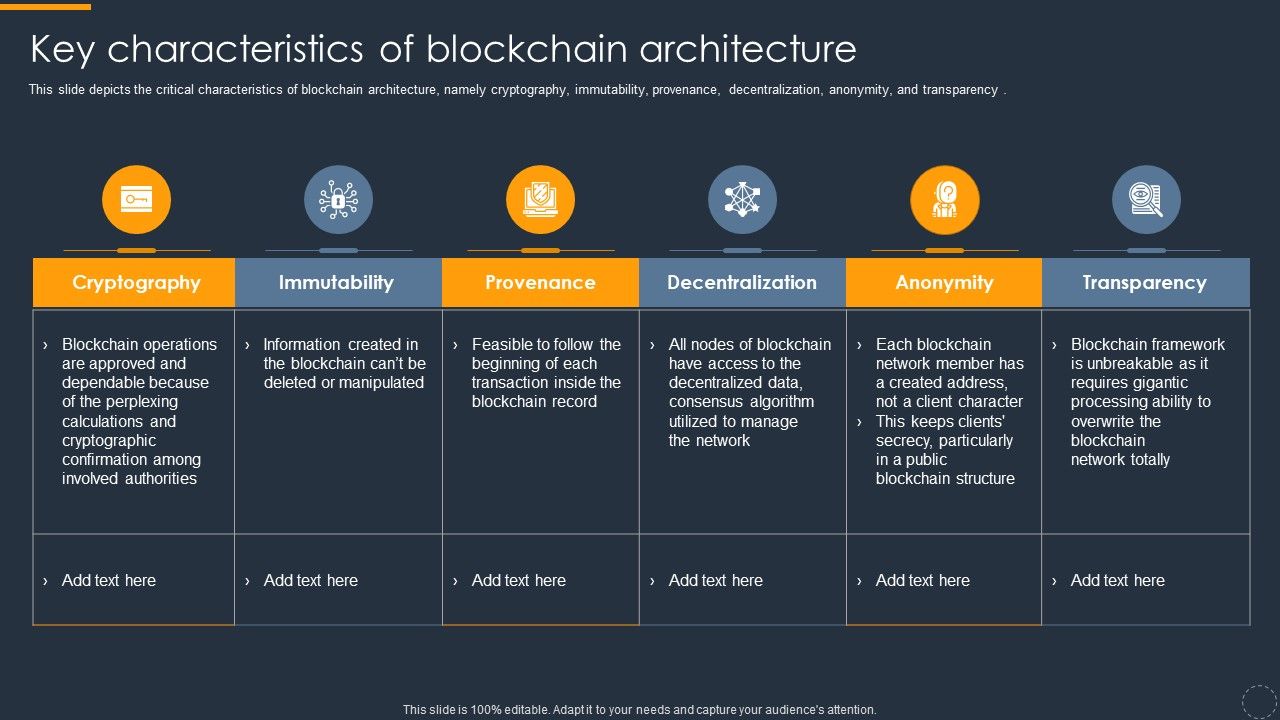 Key characteristics of blockchain architecture

This slide depicts the critical characteristics of blockchain architecture, namely cryptography, immutability, provenance, decentralization, anonymity, and transparency .

| Cryptography | Immutability | Provenance | Decentralization | Anonymity | Transparency |
|---|---|---|---|---|---|
| › Blockchain operations are approved and dependable because of the perplexing calculations and cryptographic confirmation among involved authorities | › Information created in the blockchain can't be deleted or manipulated | › Feasible to follow the beginning of each transaction inside the blockchain record | › All nodes of blockchain have access to the decentralized data, consensus algorithm utilized to manage the network | › Each blockchain network member has a created address, not a client character › This keeps clients' secrecy, particularly in a public blockchain structure | › Blockchain framework is unbreakable as it requires gigantic processing ability to overwrite the blockchain network totally |
| › Add text here | › Add text here | › Add text here | › Add text here | › Add text here | › Add text here |

This slide is 100% editable. Adapt it to your needs and capture your audience's attention.